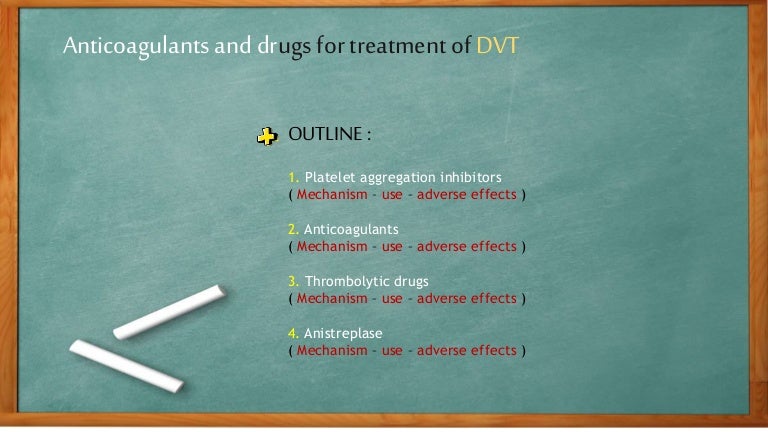 Anticoagulants and drugs for treatment of DVT

OUTLINE :

1. Platelet aggregation inhibitors
( Mechanism - use - adverse effects )

2. Anticoagulants
( Mechanism - use - adverse effects )

3. Thrombolytic drugs
( Mechanism - use - adverse effects )

4. Anistreplase
( Mechanism - use - adverse effects )